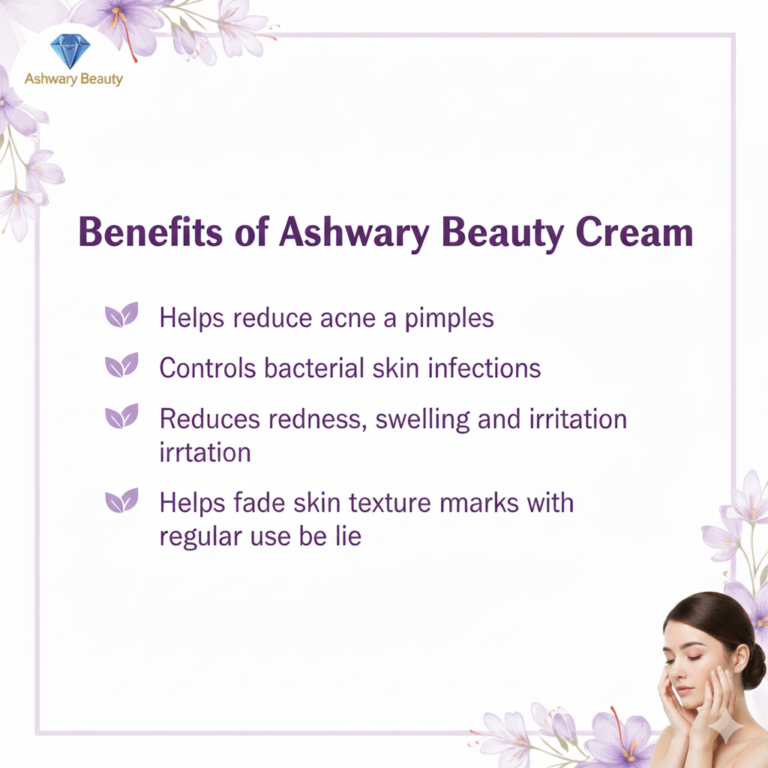 Ashwary Beauty

Benefits of Ashwary Beauty Cream

Helps reduce acne a pimples

Controls bacterial skin infections

Reduces redness, swelling and irritation irrtation

Helps fade skin texture mmarks with regular use be lie